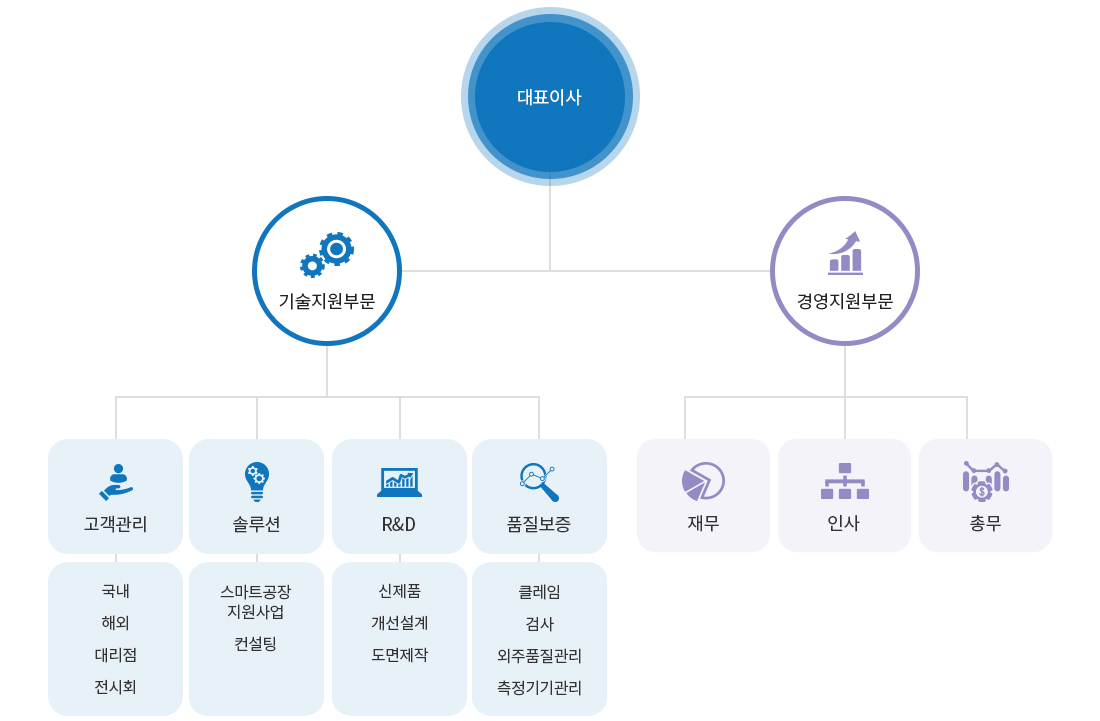 대표이사

기술지원부문

경영지원부문

고객관리

솔루션

R&D

품질보증

재무

인사

총무

국내
해외
대리점
전시회

스마트공장 지원사업
컨설팅

신제품
개선설계
도면제작

클레임
검사
외주품질관리
측정기기관리